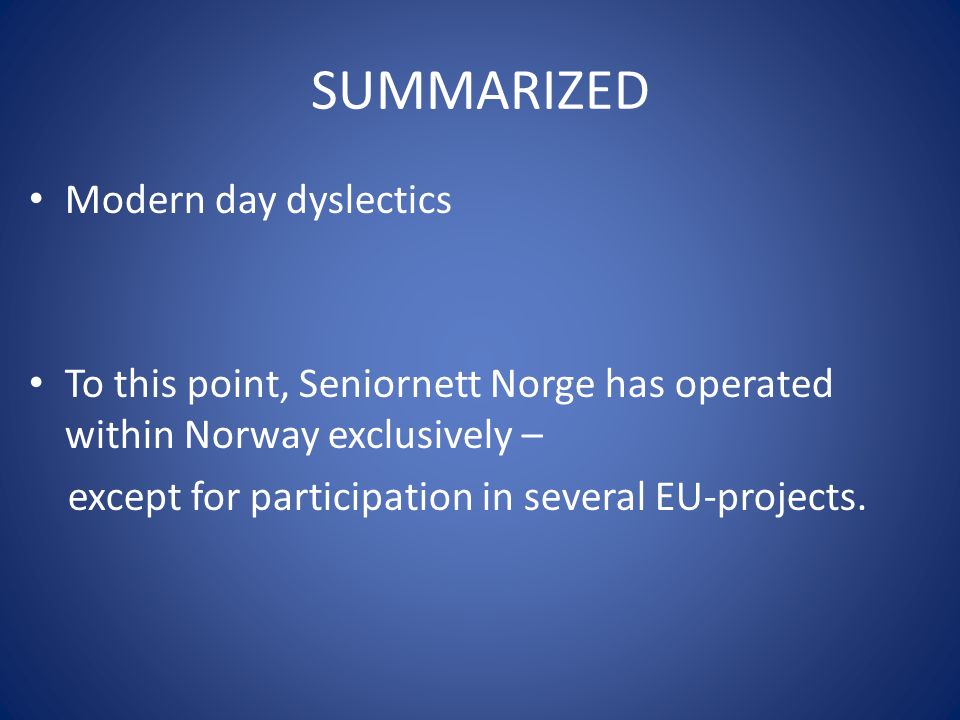 SUMMARIZED

• Modern day dyslectics

• To this point, Seniornett Norge has operated within Norway exclusively –

except for participation in several EU-projects.